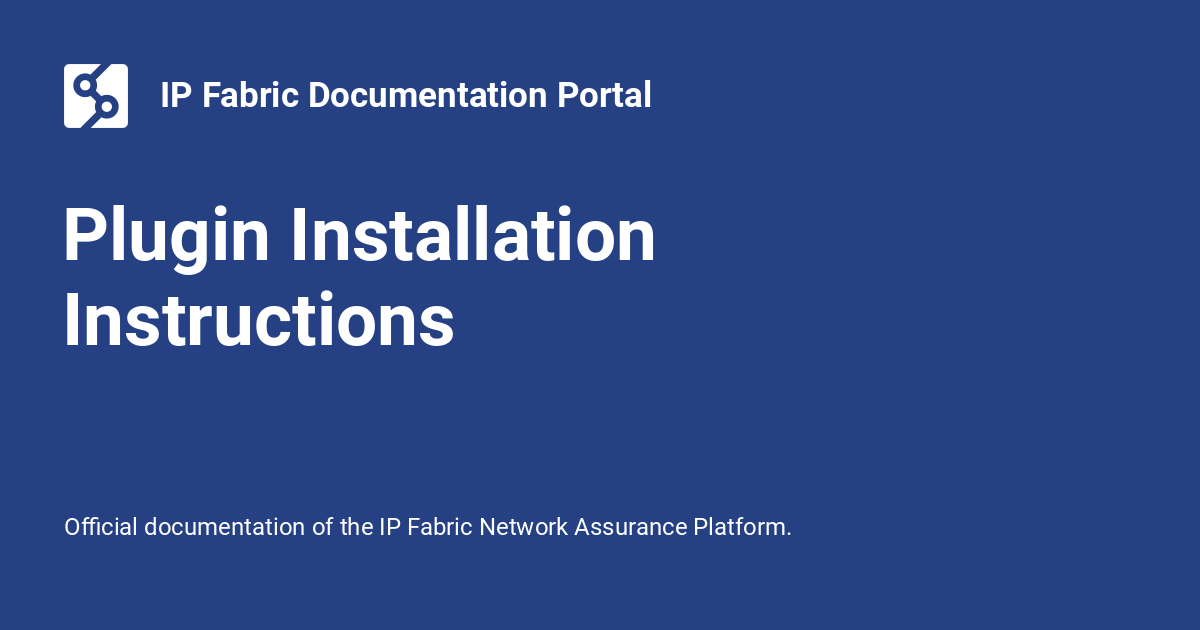 IP Fabric Documentation Portal

Plugin Installation Instructions

Official documentation of the IP Fabric Network Assurance Platform.